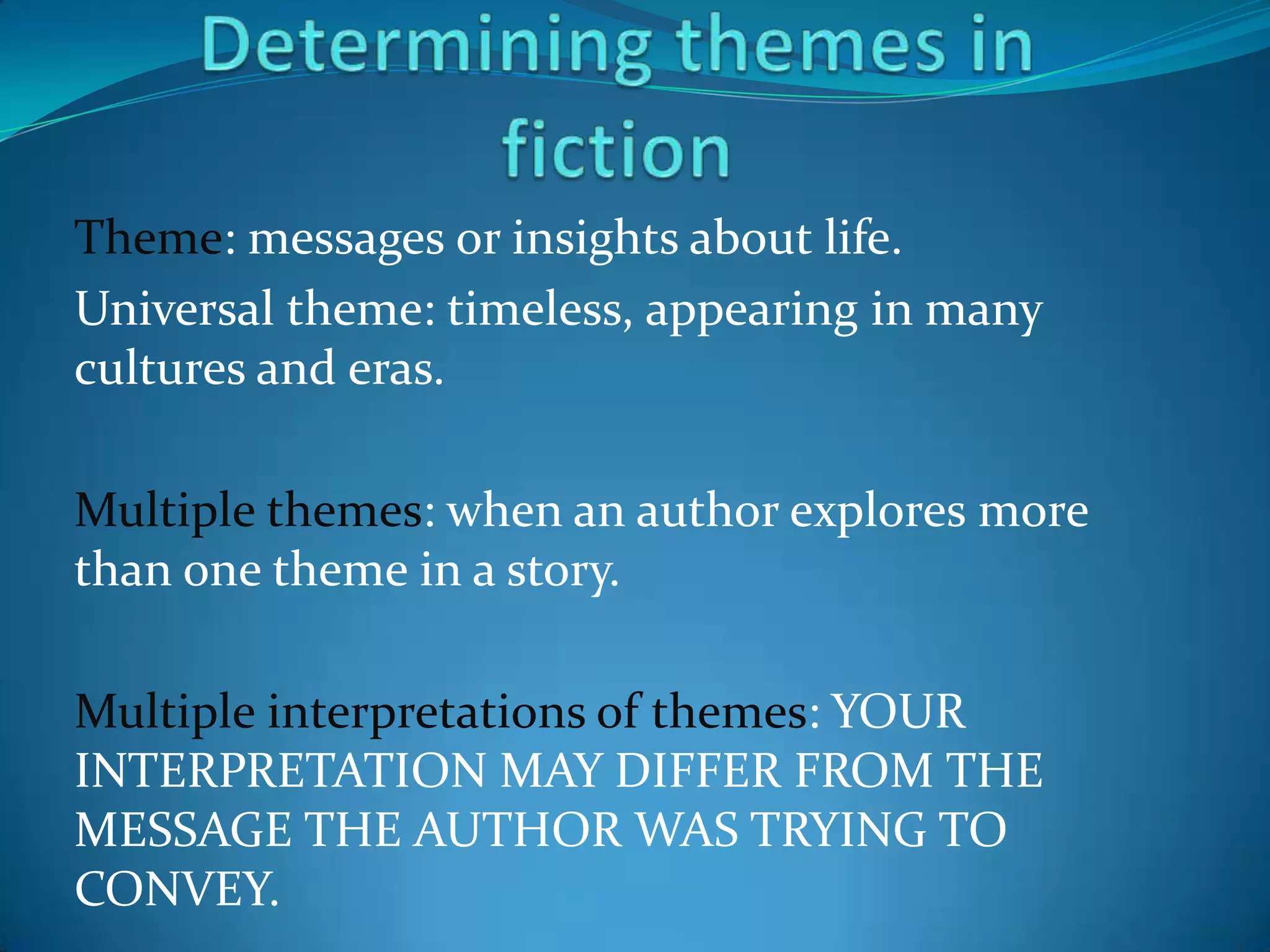 Determining themes in fiction

Theme: messages or insights about life.

Universal theme: timeless, appearing in many cultures and eras.

Multiple themes: when an author explores more than one theme in a story.

Multiple interpretations of themes: YOUR INTERPRETATION MAY DIFFER FROM THE MESSAGE THE AUTHOR WAS TRYING TO CONVEY.